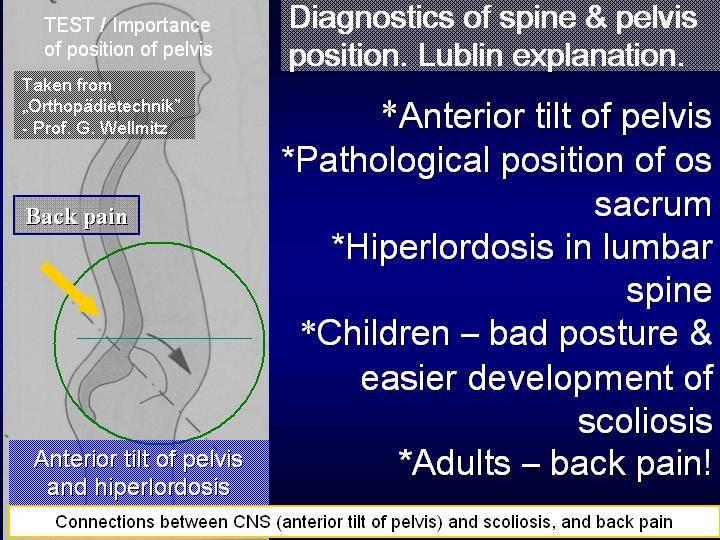 TEST / Importance of position of pelvis

Taken from „Orthopädietechnik" - Prof. G. Wellmitz

Back pain

Anterior tilt of pelvis and hiperlordosis

Diagnostics of spine & pelvis position. Lublin explanation.

*Anterior tilt of pelvis
*Pathological position of os sacrum
*Hiperlordosis in lumbar spine
*Children – bad posture & easier development of scoliosis
*Adults – back pain!

Connections between CNS (anterior tilt of pelvis) and scoliosis, and back pain